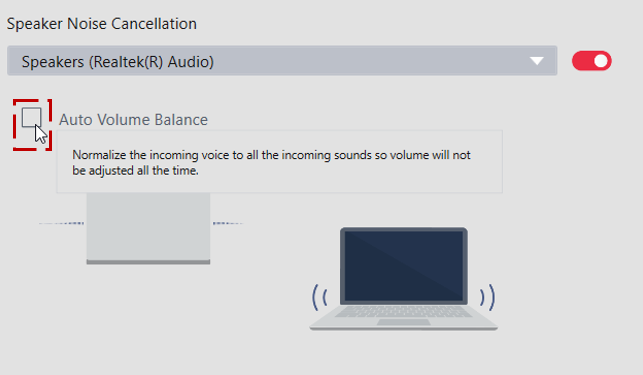 Speaker Noise Cancellation

Speakers (Realtek(R) Audio)

Auto Volume Balance

Normalize the incoming voice to all the incoming sounds so volume will not be adjusted all the time.